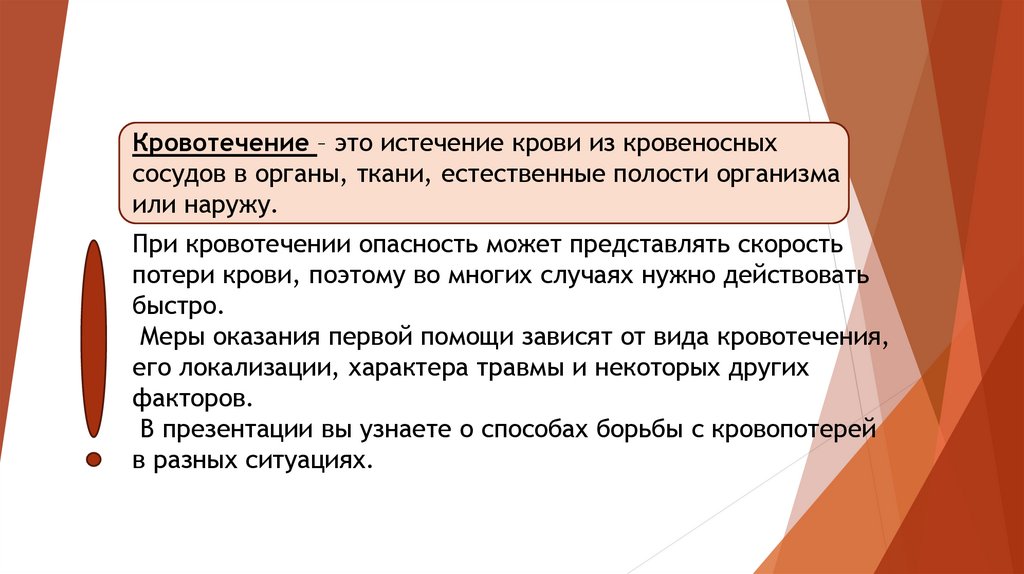 Кровотечение – это истечение крови из кровеносных сосудов в органы, ткани, естественные полости организма или наружу.

При кровотечении опасность может представлять скорость потери крови, поэтому во многих случаях нужно действовать быстро.

Меры оказания первой помощи зависят от вида кровотечения, его локализации, характера травмы и некоторых других факторов.

В презентации вы узнаете о способах борьбы с кровопотерей в разных ситуациях.